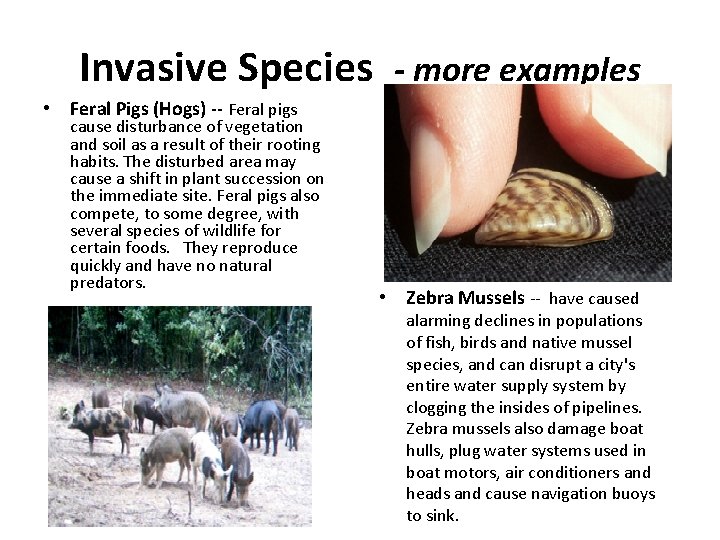 Invasive Species - more examples

• Feral Pigs (Hogs) -- Feral pigs cause disturbance of vegetation and soil as a result of their rooting habits. The disturbed area may cause a shift in plant succession on the immediate site. Feral pigs also compete, to some degree, with several species of wildlife for certain foods. They reproduce quickly and have no natural predators.

• Zebra Mussels -- have caused alarming declines in populations of fish, birds and native mussel species, and can disrupt a city's entire water supply system by clogging the insides of pipelines. Zebra mussels also damage boat hulls, plug water systems used in boat motors, air conditioners and heads and cause navigation buoys to sink.